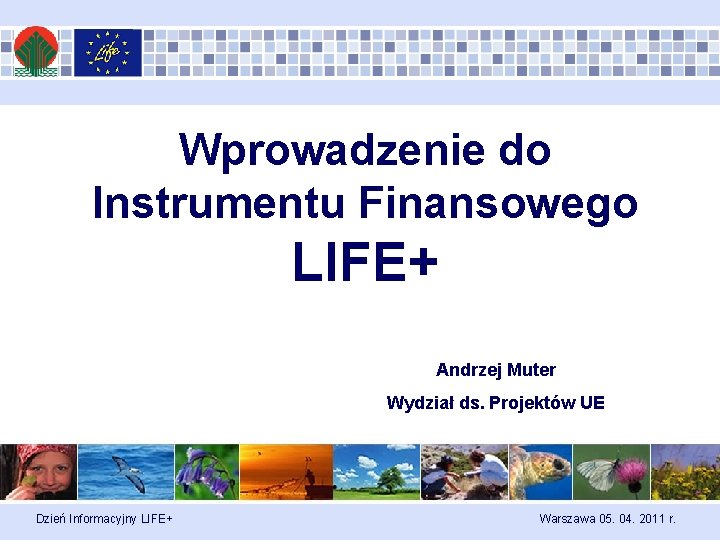 Life

Wprowadzenie do Instrumentu Finansowego LIFE+

Andrzej Muter

Wydział ds. Projektów UE

Dzień Informacyjny LIFE+

Warszawa 05. 04. 2011 r.